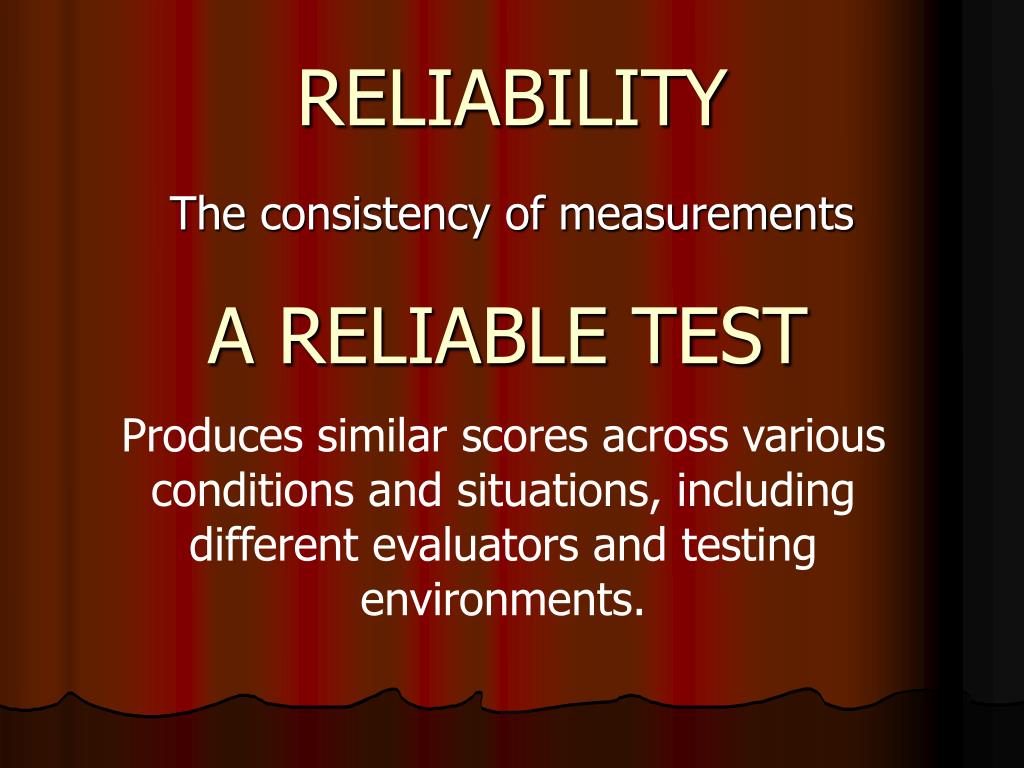 RELIABILITY

The consistency of measurements

A RELIABLE TEST

Produces similar scores across various conditions and situations, including different evaluators and testing environments.